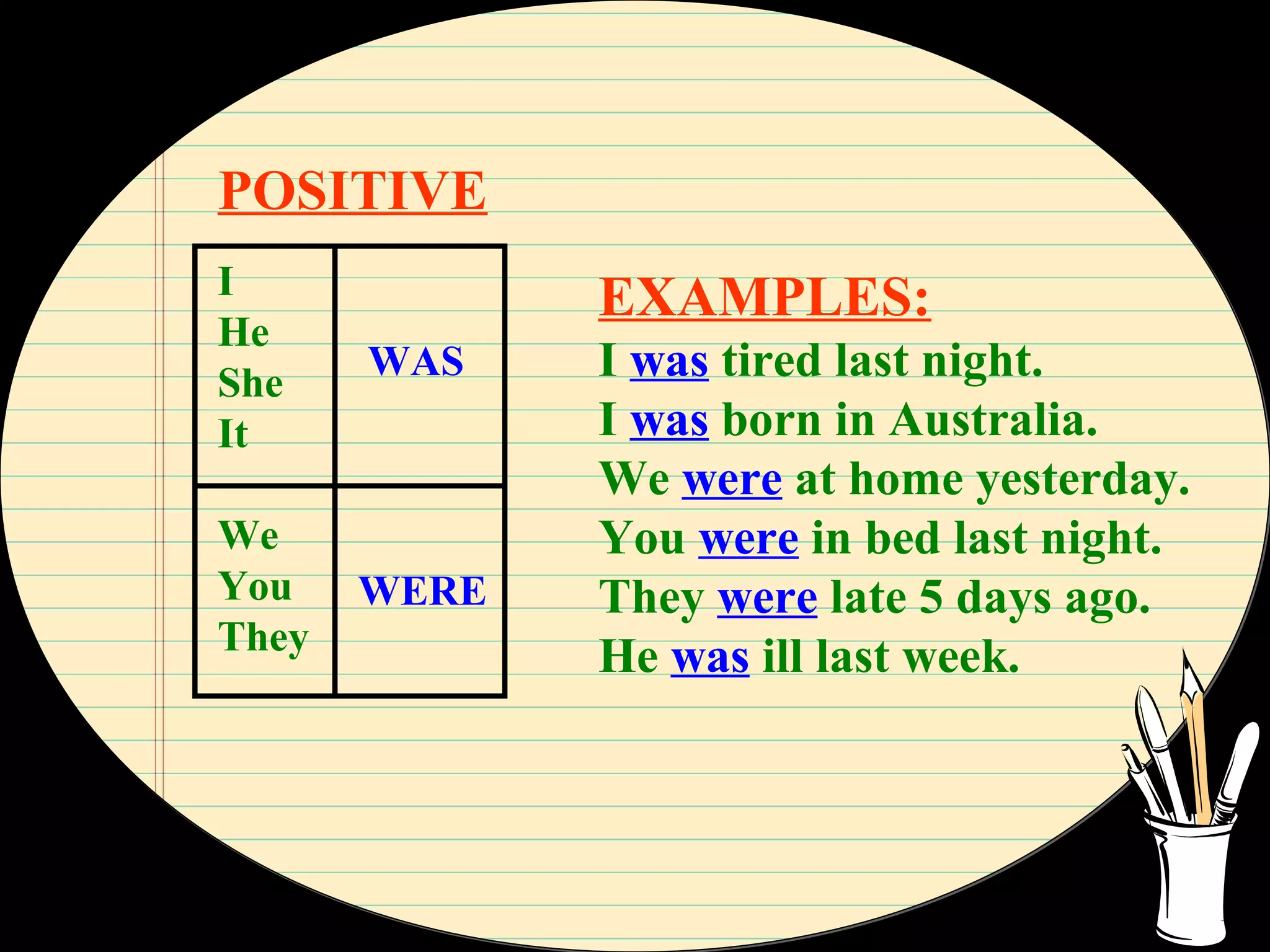 POSITIVE

| I He She It | WAS |
|---|---|
| We You They | WERE |

EXAMPLES:
I was tired last night.
I was born in Australia.
We were at home yesterday.
You were in bed last night.
They were late 5 days ago.
He was ill last week.